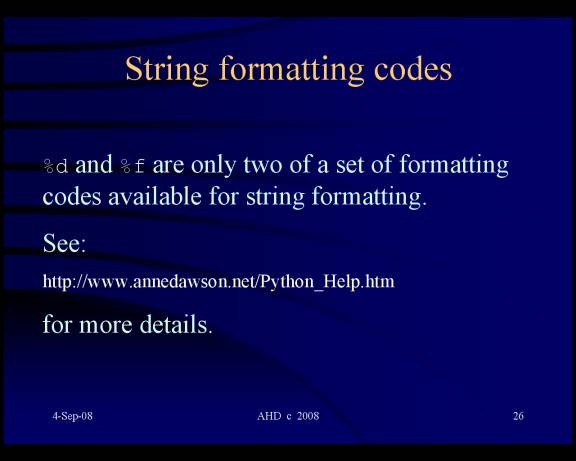 String formatting codes

%d and %f are only two of a set of formatting codes available for string formatting.

See:

http://www.annedawson.net/Python_Help.htm

for more details.

4-Sep-08

AHD c 2008

26